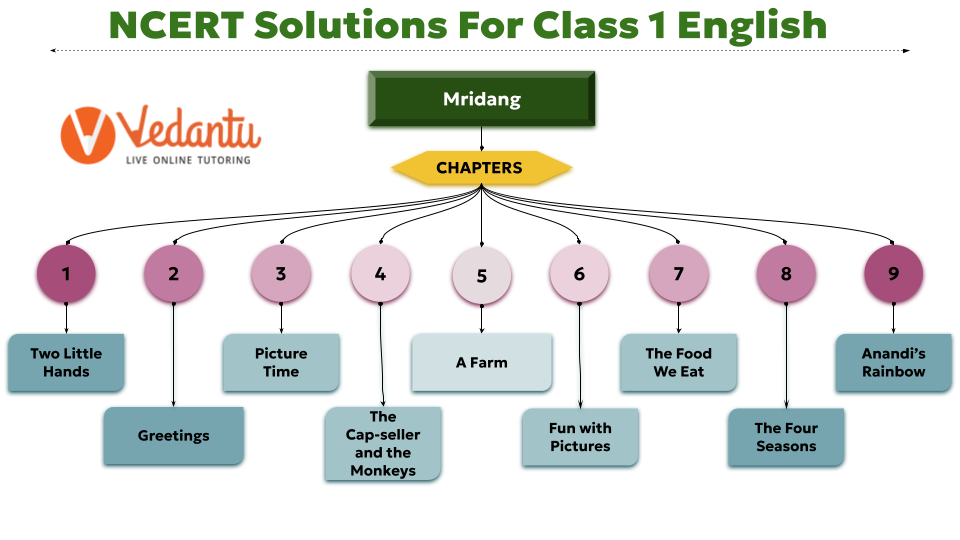 NCERT Solutions For Class 1 English

Vedantu
LIVE ONLINE TUTORING

Mridang

CHAPTERS

1
Two Little Hands

2
Greetings

3
Picture Time

4
The Cap-seller and the Monkeys

5
A Farm

6
Fun with Pictures

7
The Food We Eat

8
The Four Seasons

9
Anandi's Rainbow